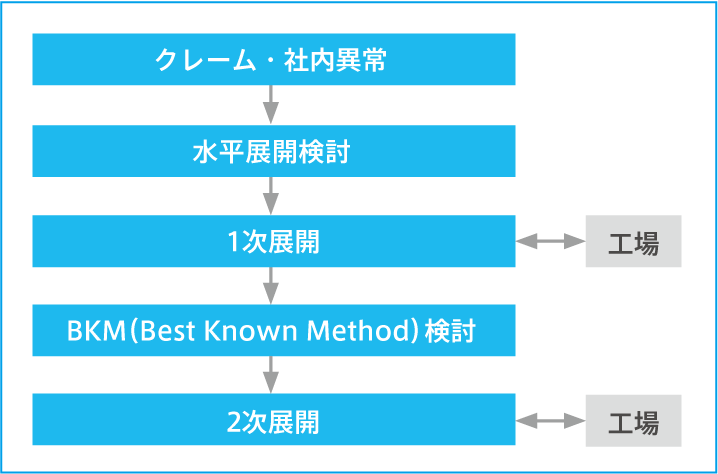 クレーム・社内異常

水平展開検討

1次展開

工場

BKM(Best Known Method)検討

2次展開

工場